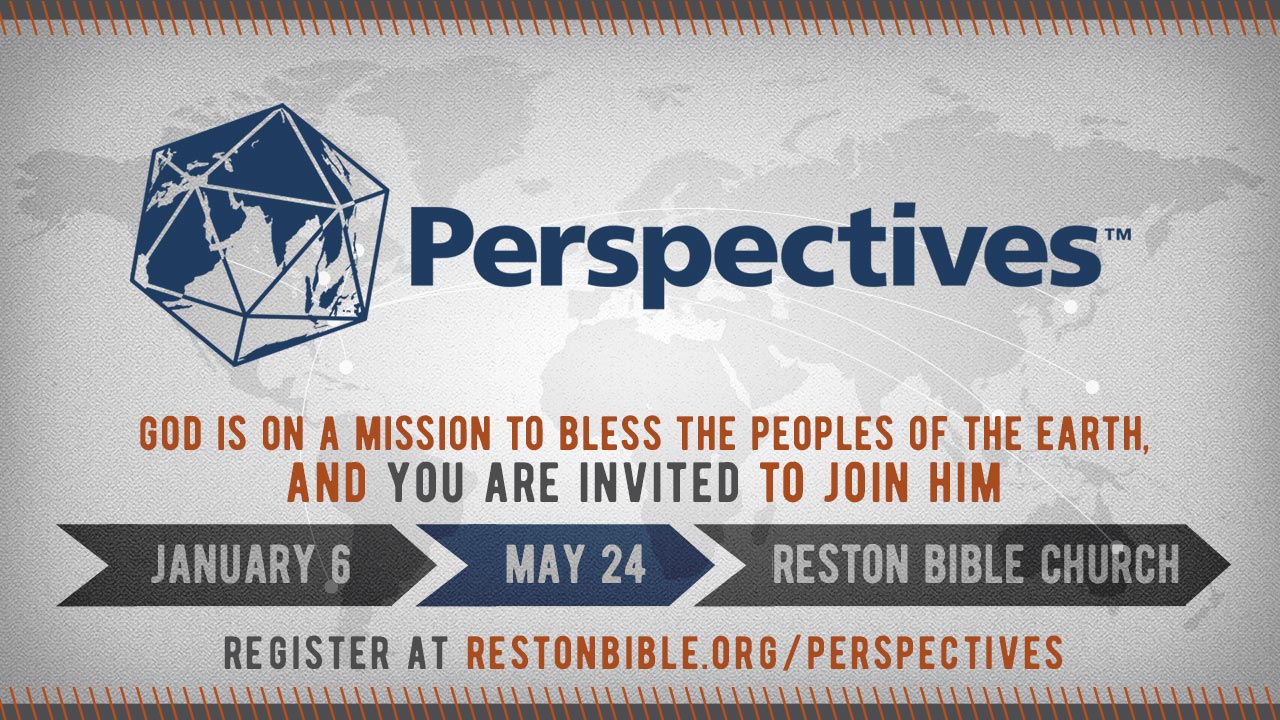 Perspectives™

GOD IS ON A MISSION TO BLESS THE PEOPLES OF THE EARTH, AND YOU ARE INVITED TO JOIN HIM

JANUARY 6

MAY 24

RESTON BIBLE CHURCH

REGISTER AT RESTONBIBLE.ORG/PERSPECTIVES